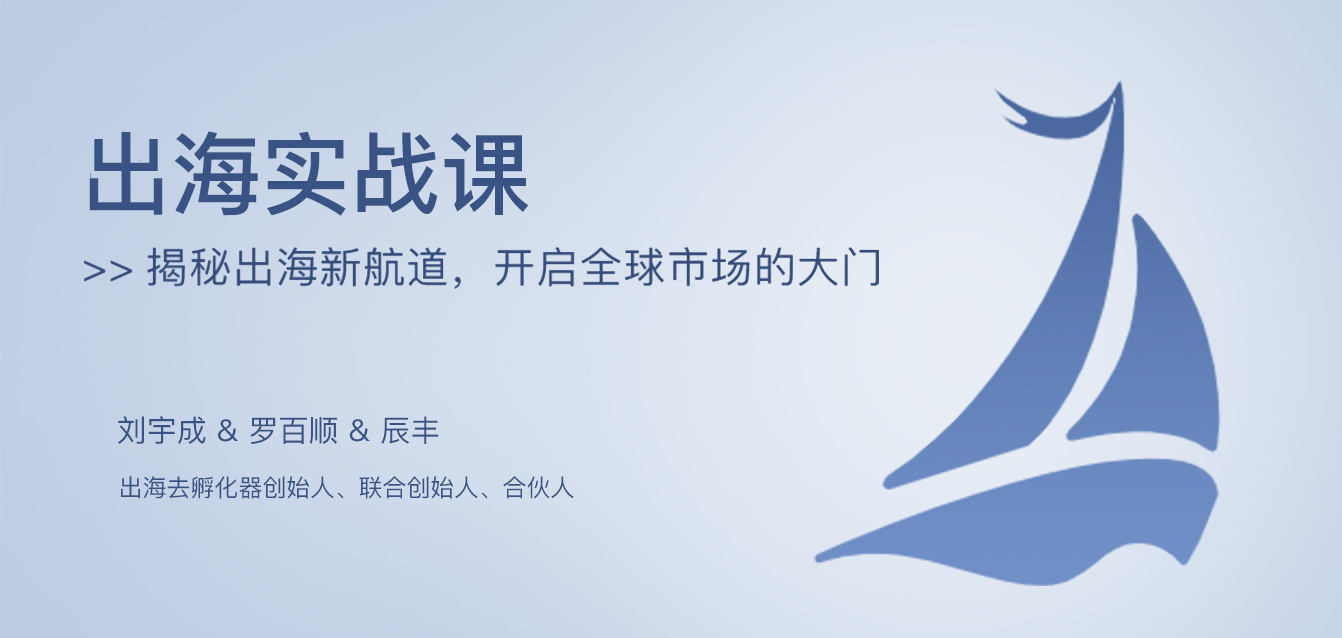 出海实战课

>> 揭秘出海新航道，开启全球市场的大门

刘宇成 & 罗百顺 & 辰丰

出海去孵化器创始人、联合创始人、合伙人